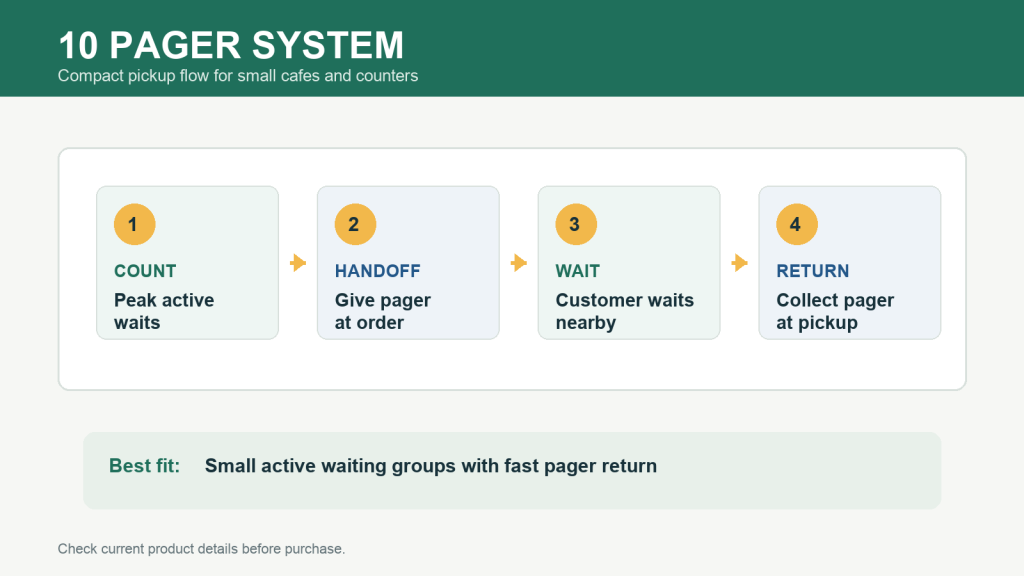 10 PAGER SYSTEM
Compact pickup flow for small cafes and counters

1
COUNT
Peak active waits

2
HANDOFF
Give pager at order

3
WAIT
Customer waits nearby

4
RETURN
Collect pager at pickup

Best fit: Small active waiting groups with fast pager return

Check current product details before purchase.